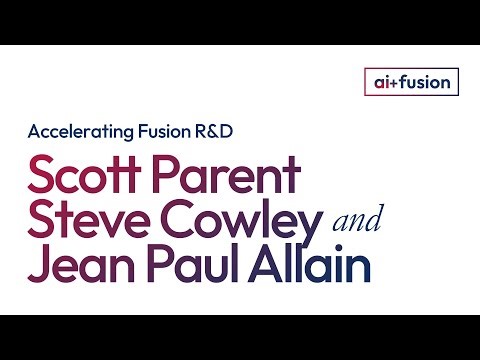 ai+fusion

Accelerating Fusion R&D

Scott Parent
Steve Cowley and
Jean Paul Allain